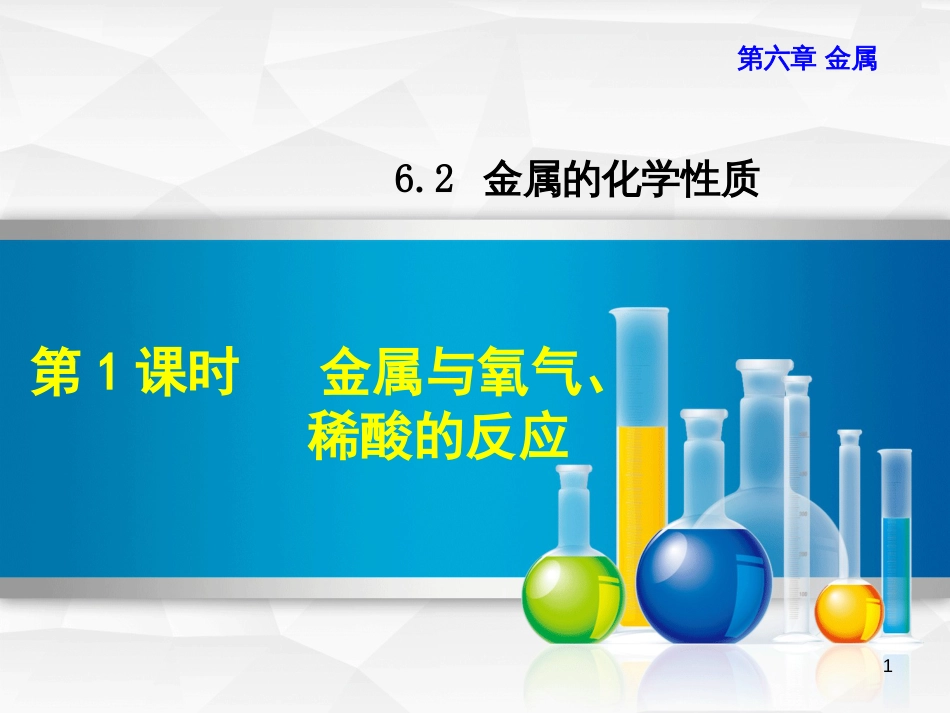 第六章 金属

6.2 金属的化学性质

第 1 课时 金属与氧气、稀酸的反应

1